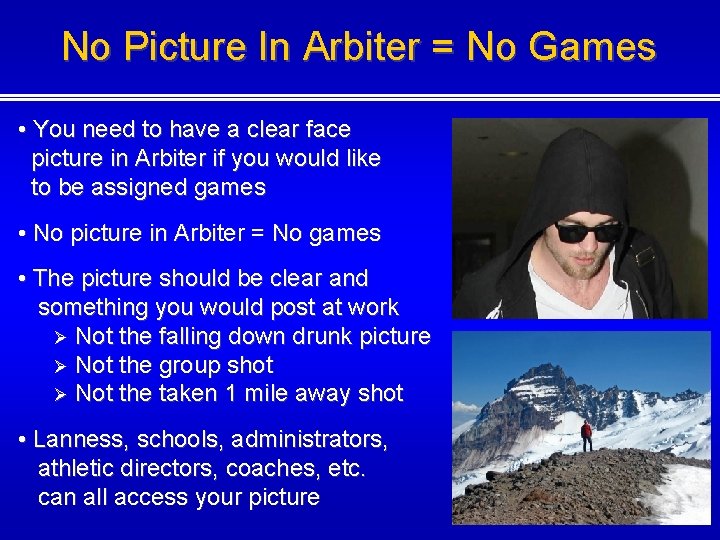 No Picture In Arbiter = No Games

• You need to have a clear face picture in Arbiter if you would like to be assigned games

• No picture in Arbiter = No games

• The picture should be clear and something you would post at work
➢ Not the falling down drunk picture
➢ Not the group shot
➢ Not the taken 1 mile away shot

• Lanness, schools, administrators, athletic directors, coaches, etc. can all access your picture